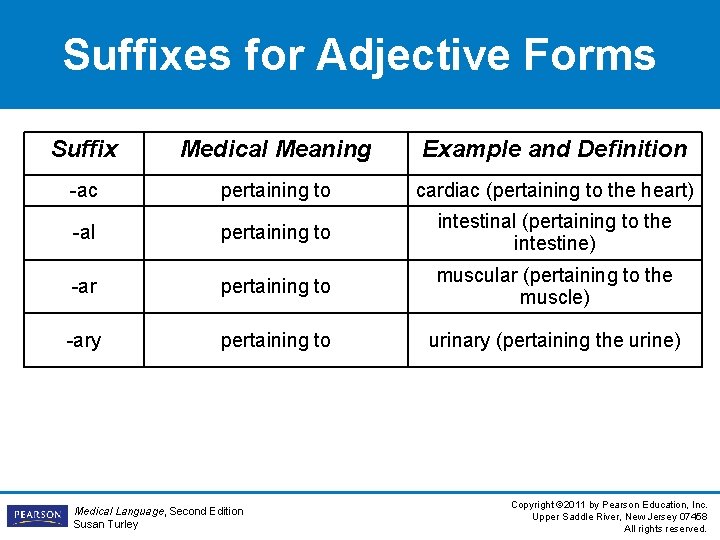 Suffixes for Adjective Forms

| Suffix | Medical Meaning | Example and Definition |
|---|---|---|
| -ac | pertaining to | cardiac (pertaining to the heart) |
| -al | pertaining to | intestinal (pertaining to the intestine) |
| -ar | pertaining to | muscular (pertaining to the muscle) |
| -ary | pertaining to | urinary (pertaining the urine) |

PEARSON

Medical Language, Second Edition
Susan Turley

Copyright ©2011 by Pearson Education, Inc.
Upper Saddle River, New Jersey 07458
All rights reserved.